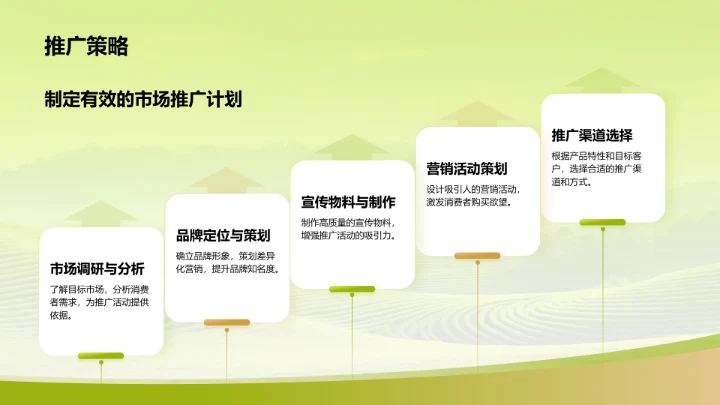 推广策略

制定有效的市场推广计划

市场调研与分析

了解目标市场，分析消费者需求，为推广活动提供依据。

品牌定位与策划

确立品牌形象，策划差异化营销，提升品牌知名度。

宣传物料与制作

制作高质量的宣传物料，增强推广活动的吸引力。

营销活动策划

设计吸引人的营销活动，激发消费者购买欲望。

推广渠道选择

根据产品特性和目标客户，选择合适的推广渠道和方式。